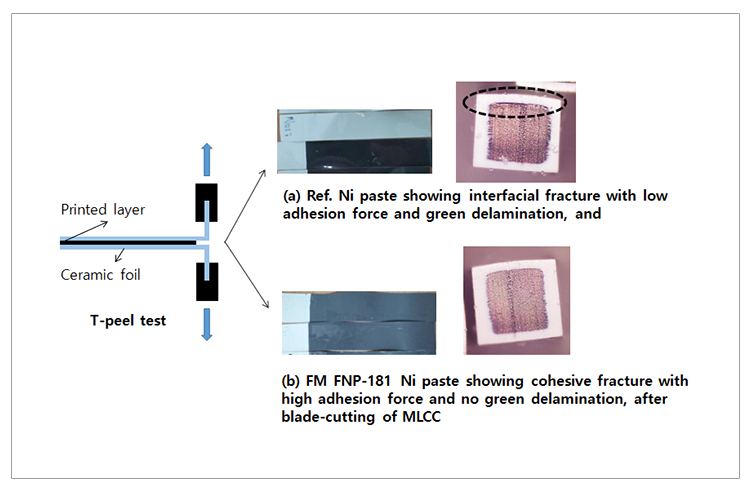 Printed layer

Ceramic foil

T-peel test

(a) Ref. Ni paste showing interfacial fracture with low adhesion force and green delamination, and

(b) FM FNP-181 Ni paste showing cohesive fracture with high adhesion force and no green delamination, after blade-cutting of MLCC